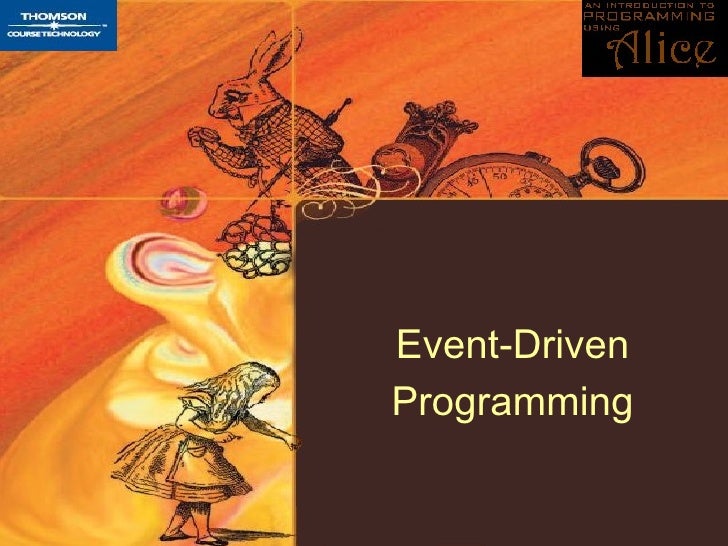 THOMSON
COURSE TECHNOLOGY

AN INTRODUCTION TO
PROGRAMMING
USING
Alice

Event-Driven Programming